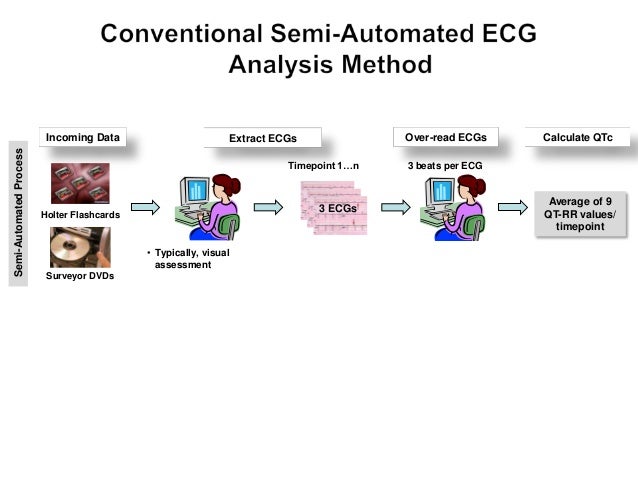 Conventional Semi-Automated ECG Analysis Method

Semi-Automated Process

Incoming Data

Holter Flashcards

Surveyor DVDs

Extract ECGs

• Typically, visual assessment

Timepoint 1…n

3 ECGs

Over-read ECGs

3 beats per ECG

Calculate QTc

Average of 9 QT-RR values/ timepoint